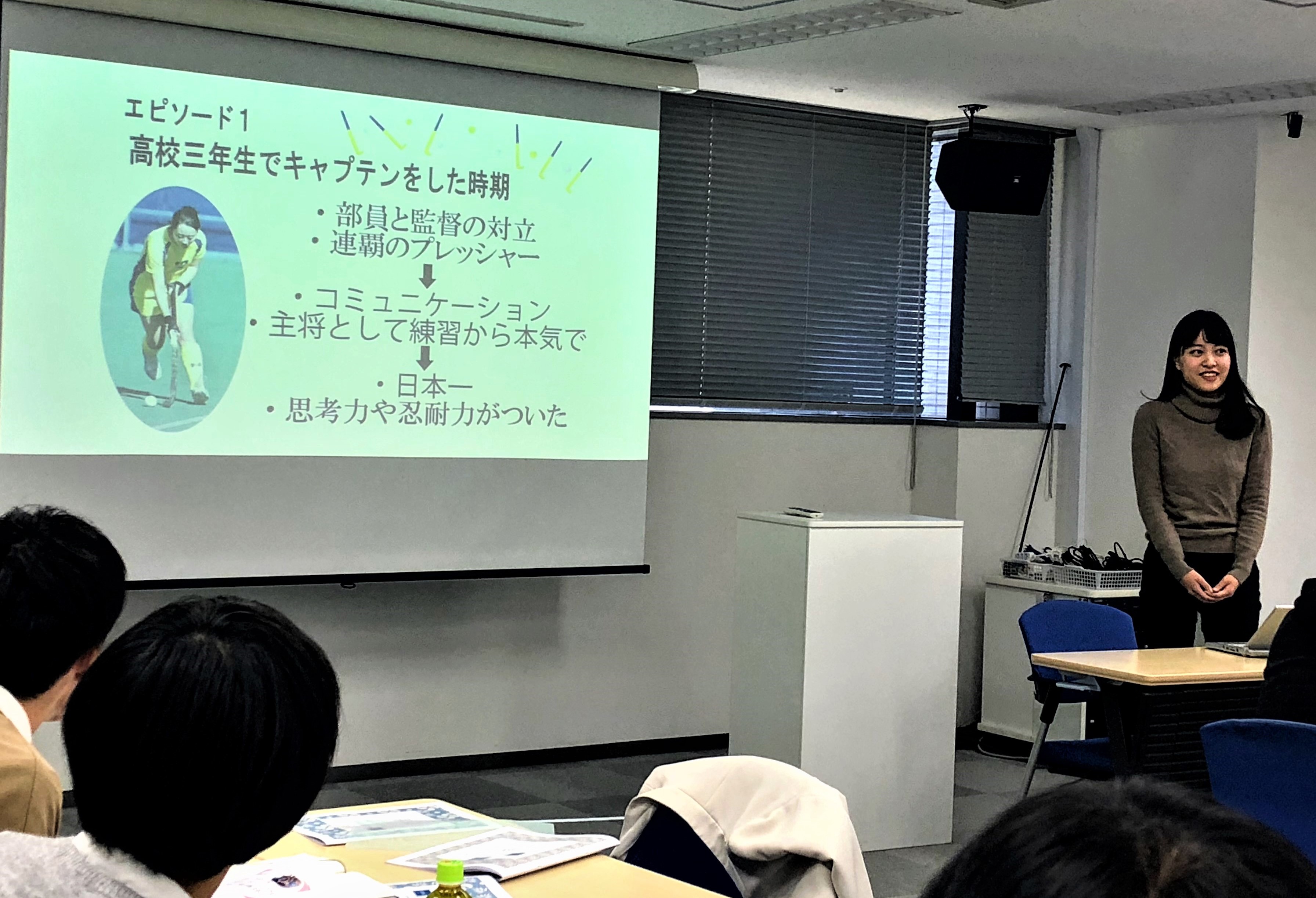 エピソード１
高校三年生でキャプテンをした時期

・部員と監督の対立
・連覇のプレッシャー
・コミュニケーション
・主将として練習から本気で
・日本一
・思考力や忍耐力がついた